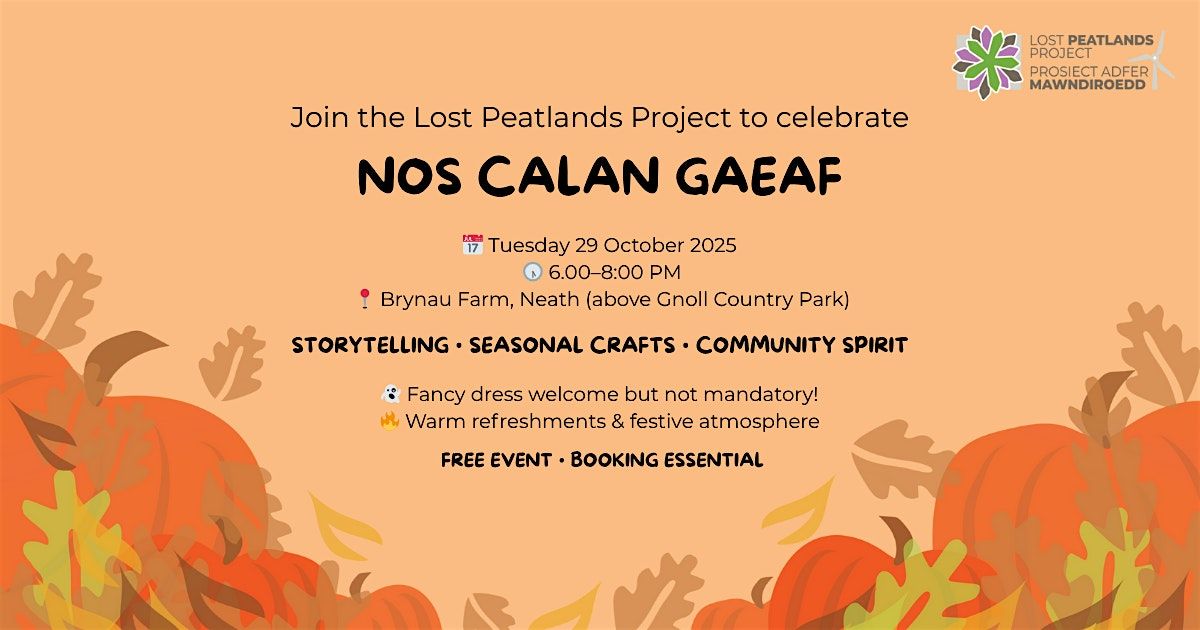 LOST PEATLANDS PROJECT
PROSIECT ADFER MAWNDIROEDD

Join the Lost Peatlands Project to celebrate

NOS CALAN GAEAF

📅 Tuesday 29 October 2025
🕕 6.00–8:00 PM
📍 Brynau Farm, Neath (above Gnoll Country Park)

STORYTELLING • SEASONAL CRAFTS • COMMUNITY SPIRIT

👻 Fancy dress welcome but not mandatory!
🔥 Warm refreshments & festive atmosphere

FREE EVENT • BOOKING ESSENTIAL